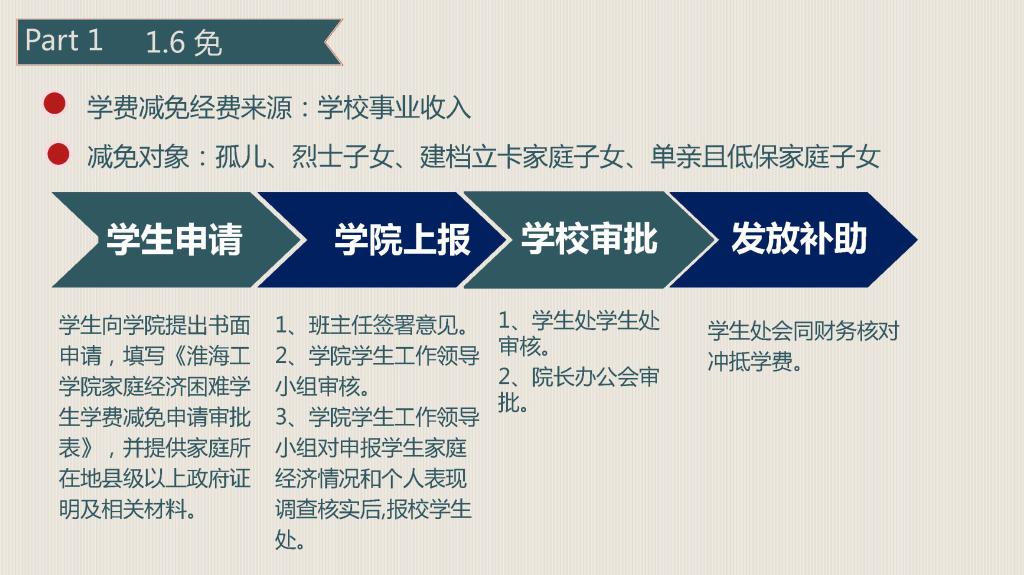 Part 1 1.6 免

学费减免经费来源：学校事业收入

减免对象：孤儿、烈士子女、建档立卡家庭子女、单亲且低保家庭子女

学生申请

学院上报

学校审批

发放补助

学生向学院提出书面申请，填写《淮海工学院家庭经济困难学生学费减免申请审批表》，并提供家庭所在地县级以上政府证明及相关材料。

1、班主任签署意见。
2、学院学生工作领导小组审核。
3、学院学生工作领导小组对申报学生家庭经济情况和个人表现调查核实后,报校学生处。

1、学生处学生处审核。
2、院长办公会审批。

学生处会同财务核对冲抵学费。